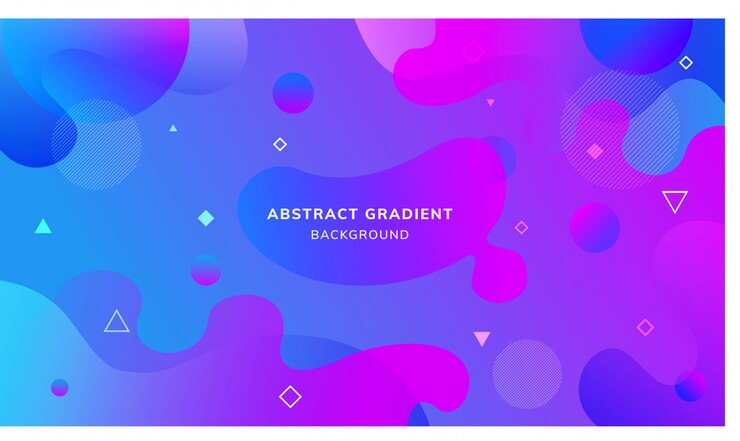 ABSTRACT GRADIENT
BACKGROUND